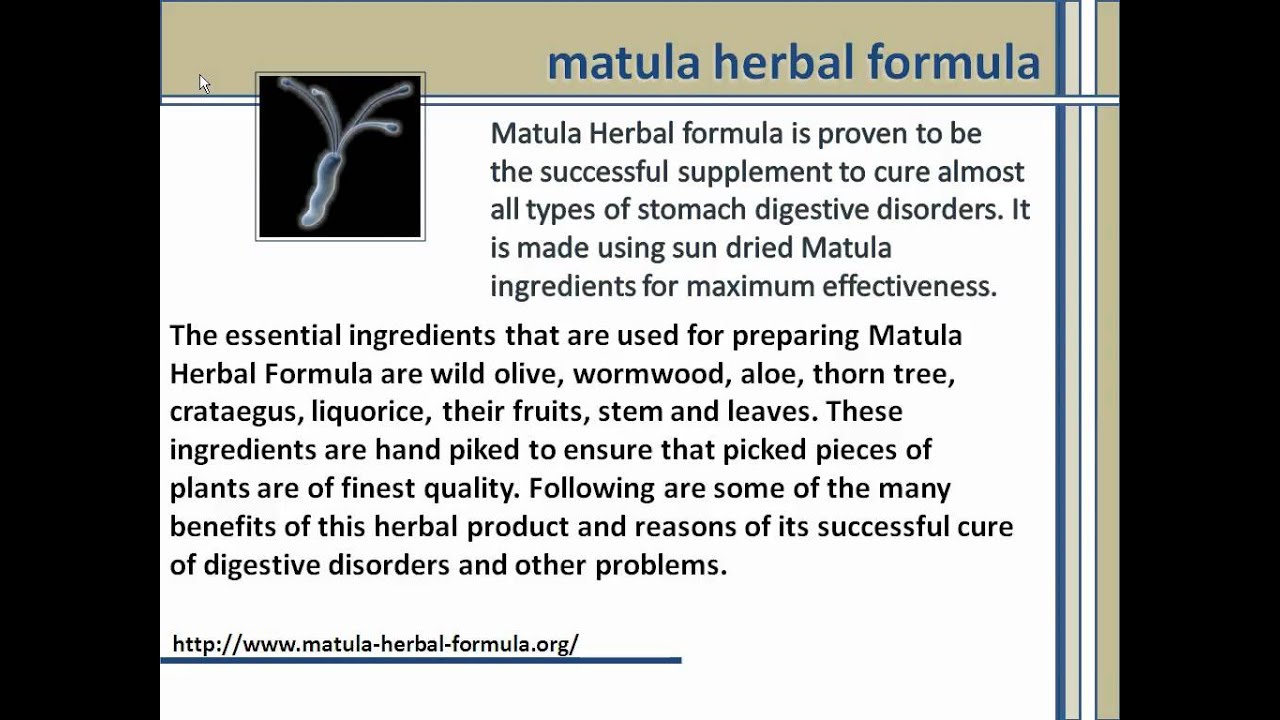 matula herbal formula

Matula Herbal formula is proven to be the successful supplement to cure almost all types of stomach digestive disorders. It is made using sun dried Matula ingredients for maximum effectiveness.

The essential ingredients that are used for preparing Matula Herbal Formula are wild olive, wormwood, aloe, thorn tree, crataegus, liquorice, their fruits, stem and leaves. These ingredients are hand piked to ensure that picked pieces of plants are of finest quality. Following are some of the many benefits of this herbal product and reasons of its successful cure of digestive disorders and other problems.

http://www.matula-herbal-formula.org/